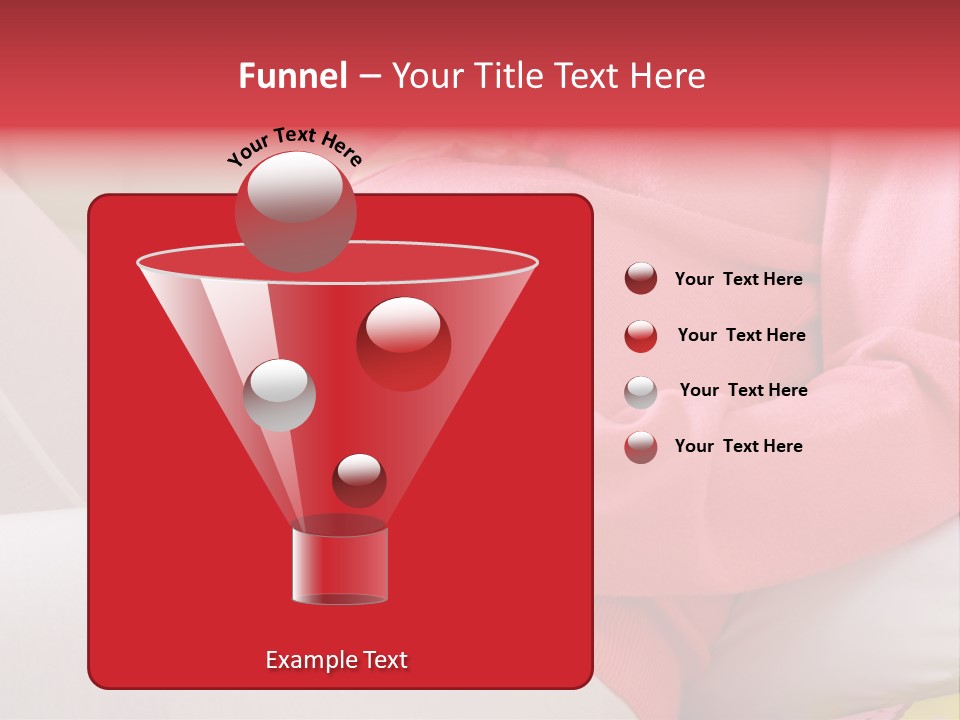 Funnel – Your Title Text Here

Your Text Here

Example Text

Your Text Here

Your Text Here

Your Text Here

Your Text Here